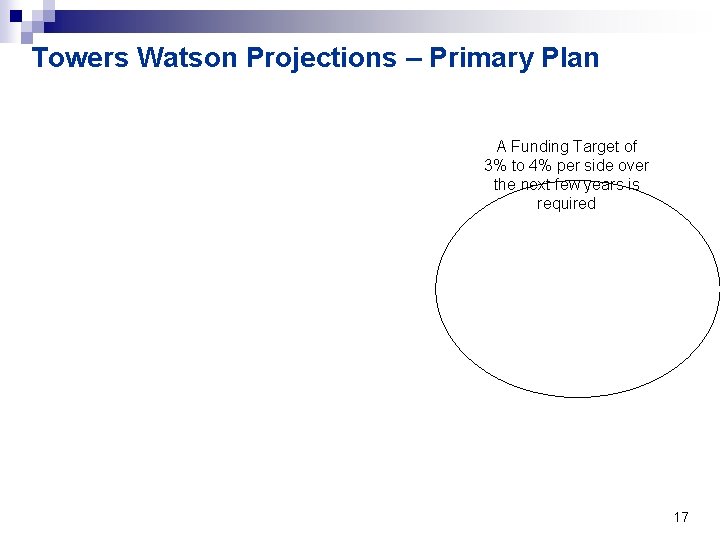 Towers Watson Projections – Primary Plan

A Funding Target of 3% to 4% per side over the next few years is required

17